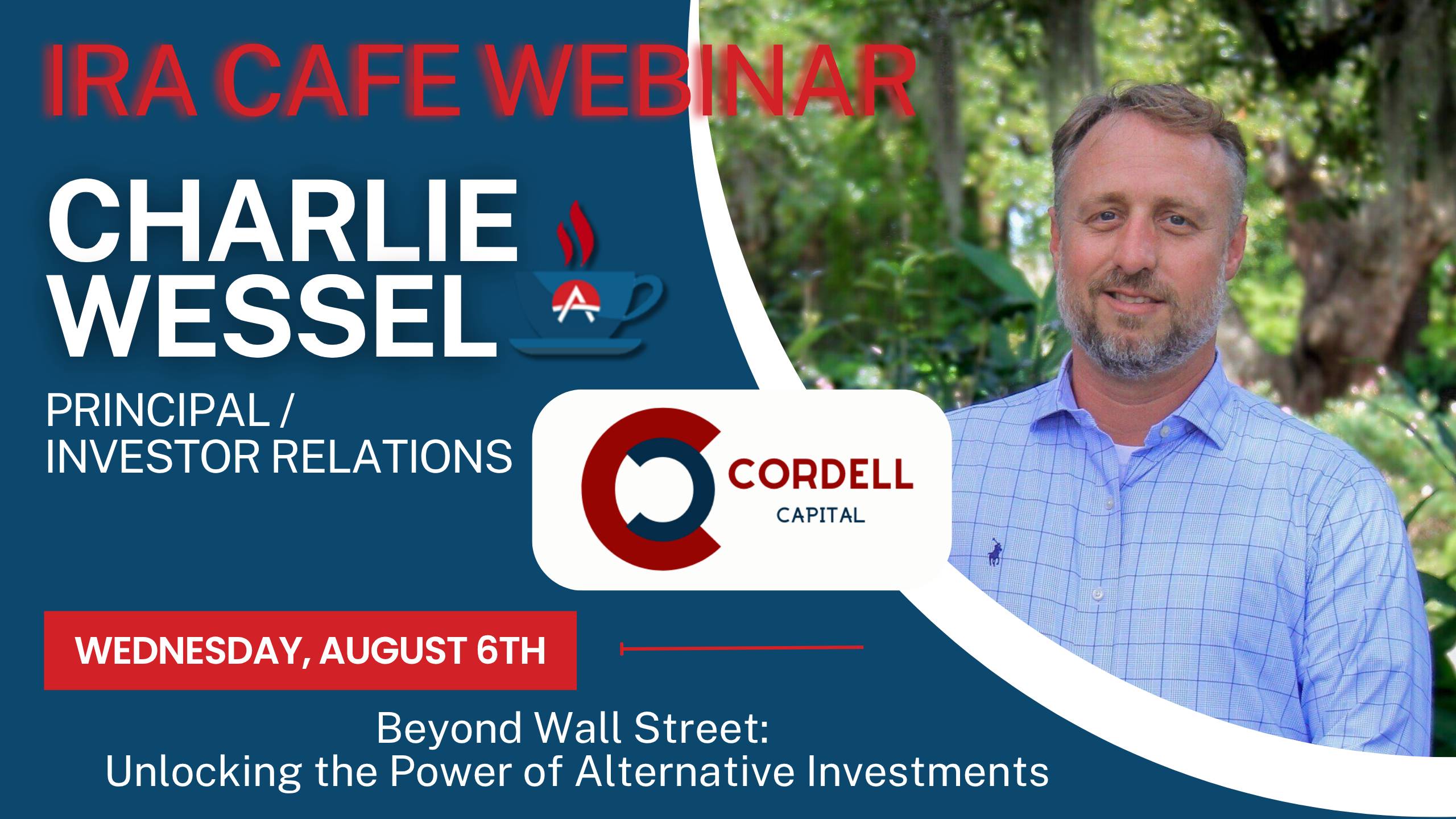 IRA CAFE WEBINAR

CHARLIE WESSEL

PRINCIPAL / INVESTOR RELATIONS

CORDELL CAPITAL

WEDNESDAY, AUGUST 6TH

Beyond Wall Street: Unlocking the Power of Alternative Investments